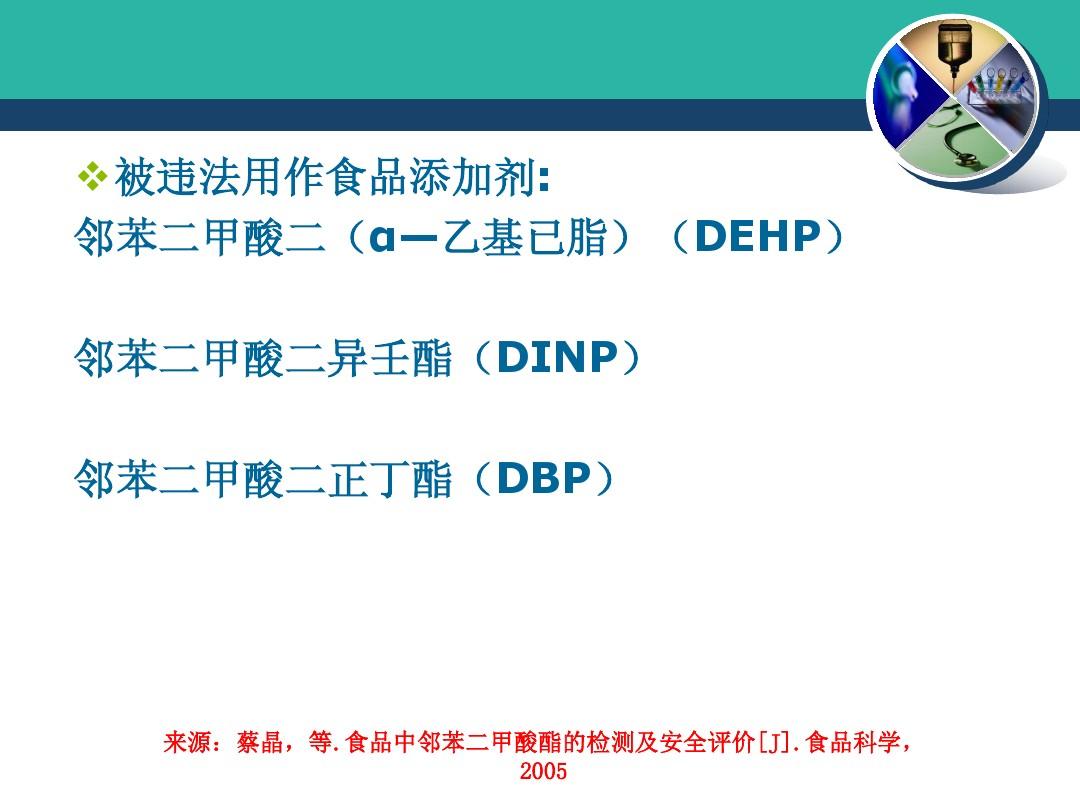 ❖被违法用作食品添加剂:
邻苯二甲酸二（α—乙基已脂）（DEHP）

邻苯二甲酸二异壬酯（DINP）

邻苯二甲酸二正丁酯（DBP）

来源：蔡晶，等.食品中邻苯二甲酸酯的检测及安全评价[J].食品科学，2005